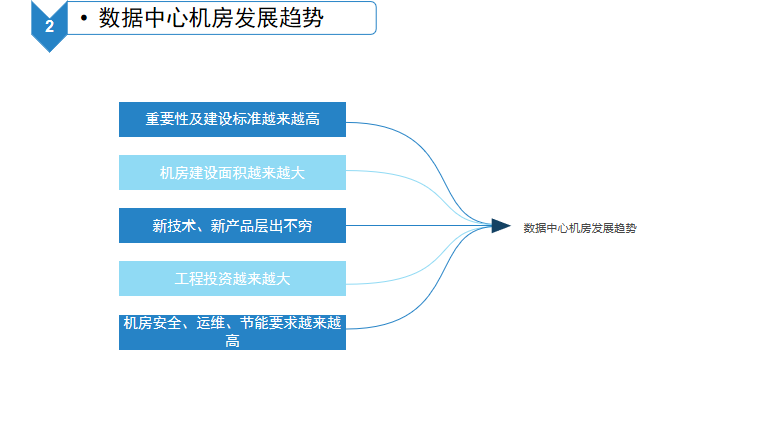 2

• 数据中心机房发展趋势

重要性及建设标准越来越高

机房建设面积越来越大

新技术、新产品层出不穷

工程投资越来越大

机房安全、运维、节能要求越来越高

数据中心机房发展趋势